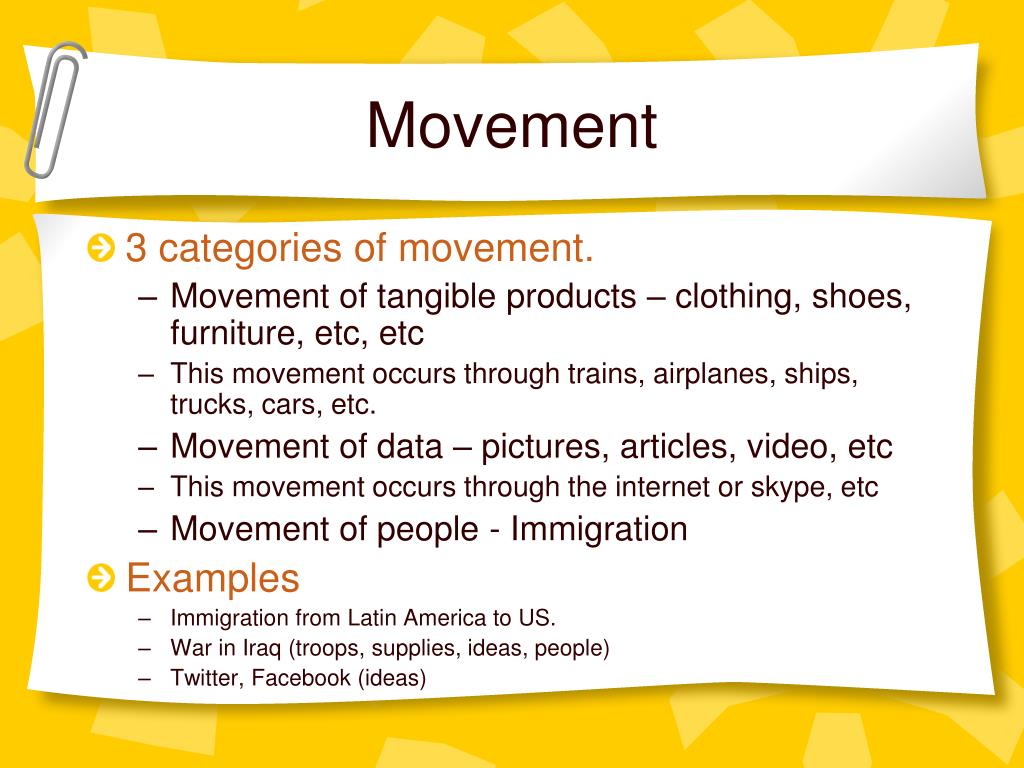 Movement

3 categories of movement.

– Movement of tangible products – clothing, shoes, furniture, etc, etc

– This movement occurs through trains, airplanes, ships, trucks, cars, etc.

– Movement of data – pictures, articles, video, etc

– This movement occurs through the internet or skype, etc

– Movement of people - Immigration

Examples

– Immigration from Latin America to US.

– War in Iraq (troops, supplies, ideas, people)

– Twitter, Facebook (ideas)